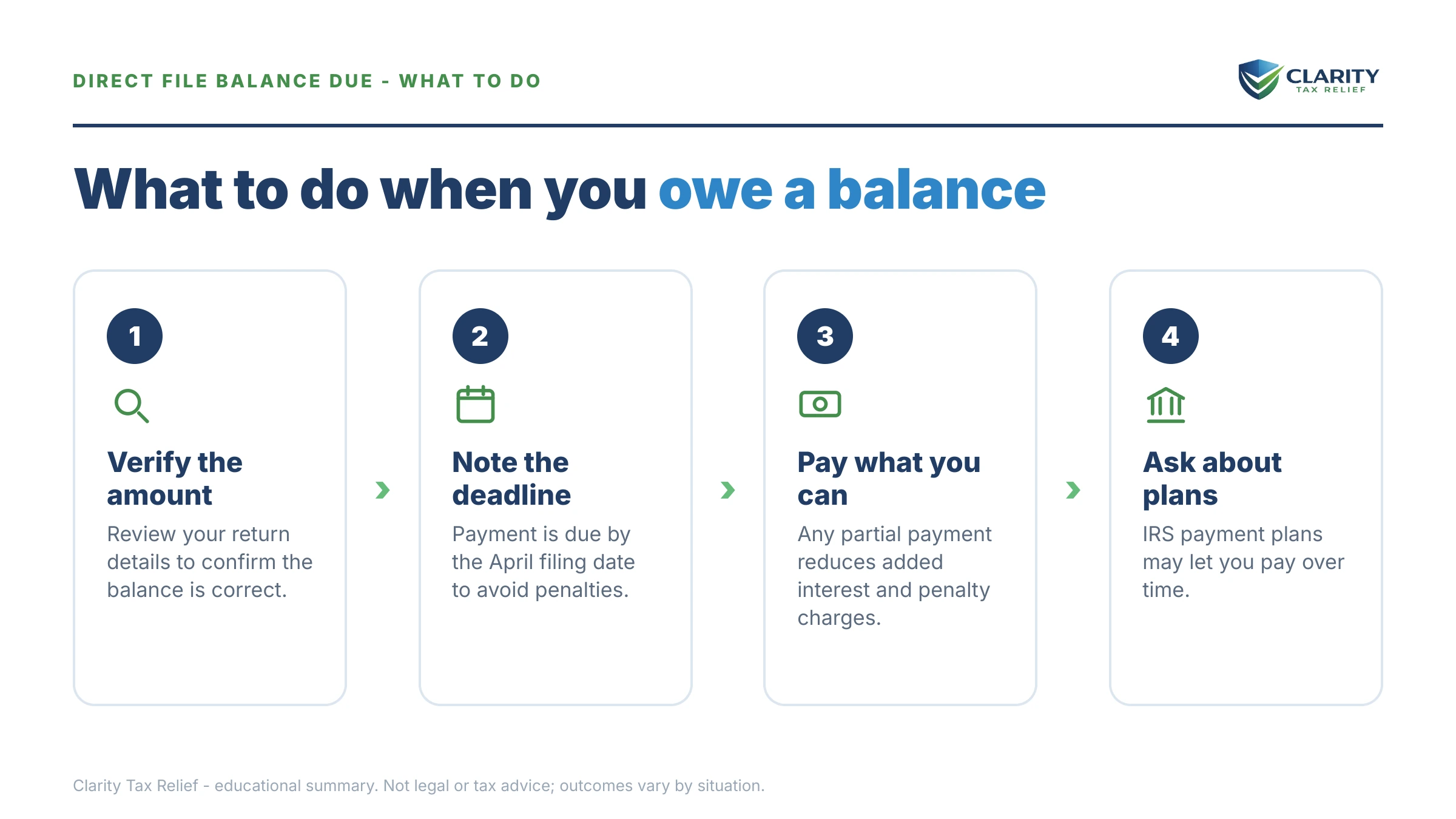 DIRECT FILE BALANCE DUE - WHAT TO DO

CLARITY
TAX RELIEF

What to do when you owe a balance

1

Verify the amount

Review your return details to confirm the balance is correct.

2

Note the deadline

Payment is due by the April filing date to avoid penalties.

3

Pay what you can

Any partial payment reduces added interest and penalty charges.

4

Ask about plans

IRS payment plans may let you pay over time.

Clarity Tax Relief - educational summary. Not legal or tax advice; outcomes vary by situation.